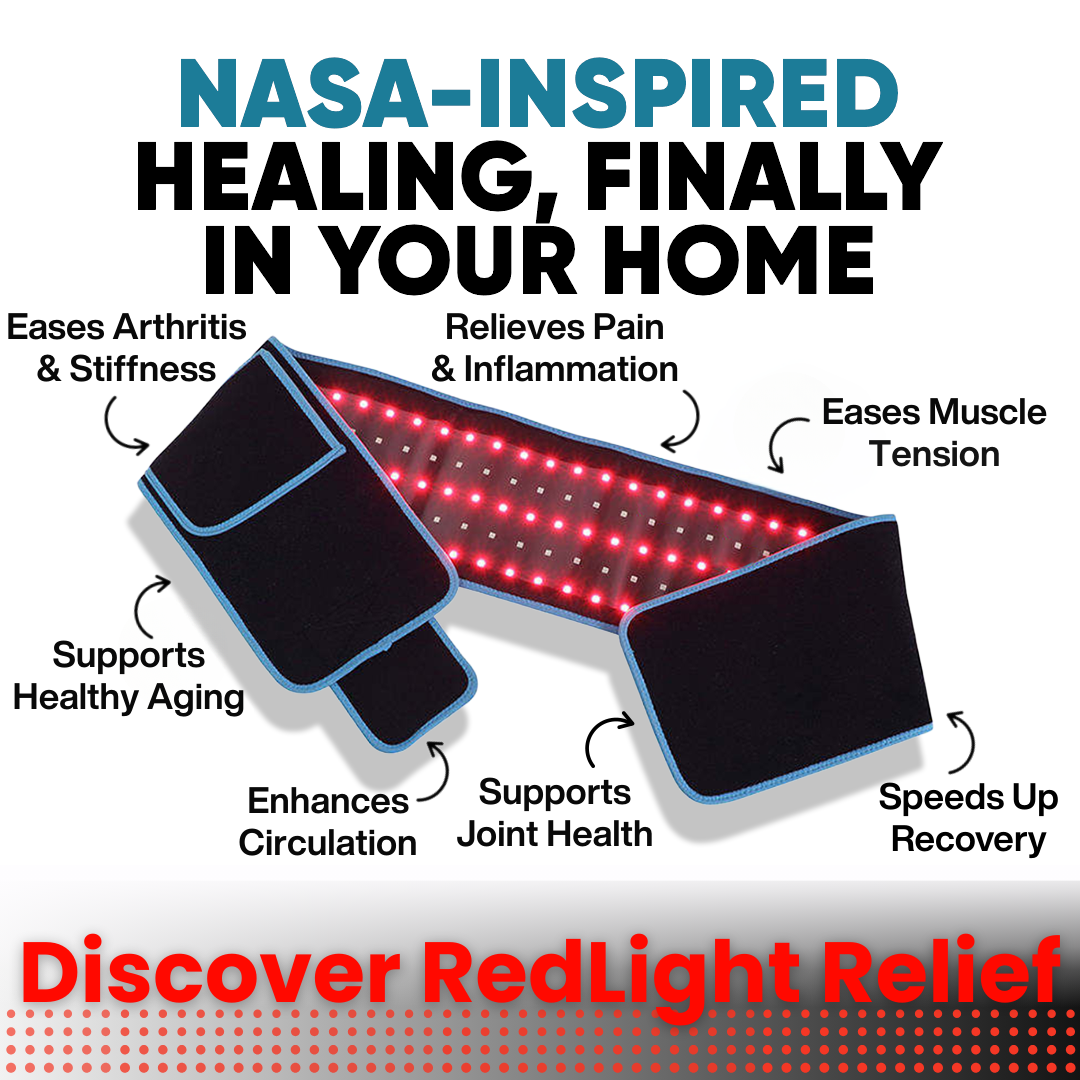 NASA-INSPIRED
HEALING, FINALLY
IN YOUR HOME

Eases Arthritis & Stiffness

Relieves Pain & Inflammation

Eases Muscle Tension

Supports Healthy Aging

Enhances Circulation

Supports Joint Health

Speeds Up Recovery

Discover RedLight Relief